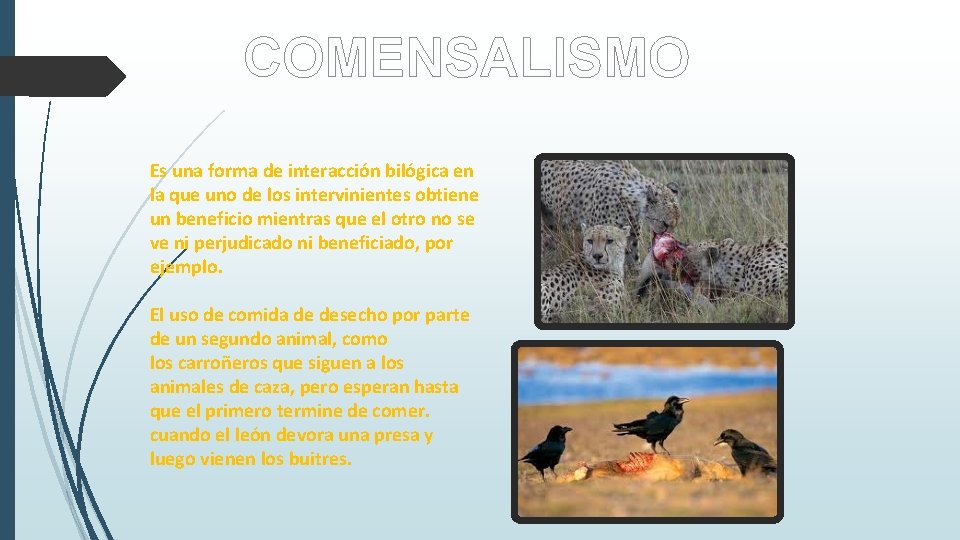 COMENSALISMO

Es una forma de interacción bilógica en la que uno de los intervinientes obtiene un beneficio mientras que el otro no se ve ni perjudicado ni beneficiado, por ejemplo.

El uso de comida de desecho por parte de un segundo animal, como los carroñeros que siguen a los animales de caza, pero esperan hasta que el primero termine de comer. cuando el león devora una presa y luego vienen los buitres.